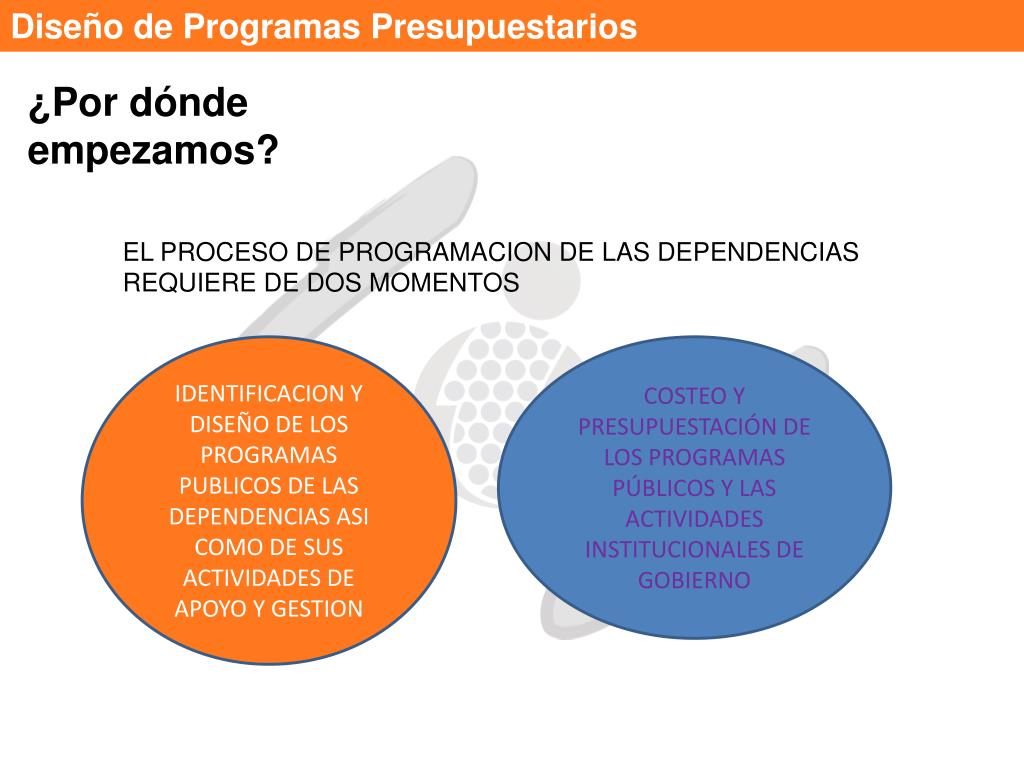 Diseño de Programas Presupuestarios

¿Por dónde empezamos?

EL PROCESO DE PROGRAMACION DE LAS DEPENDENCIAS REQUIERE DE DOS MOMENTOS

IDENTIFICACION Y DISEÑO DE LOS PROGRAMAS PUBLICOS DE LAS DEPENDENCIAS ASI COMO DE SUS ACTIVIDADES DE APOYO Y GESTION

COSTEO Y PRESUPUESTACIÓN DE LOS PROGRAMAS PÚBLICOS Y LAS ACTIVIDADES INSTITUCIONALES DE GOBIERNO